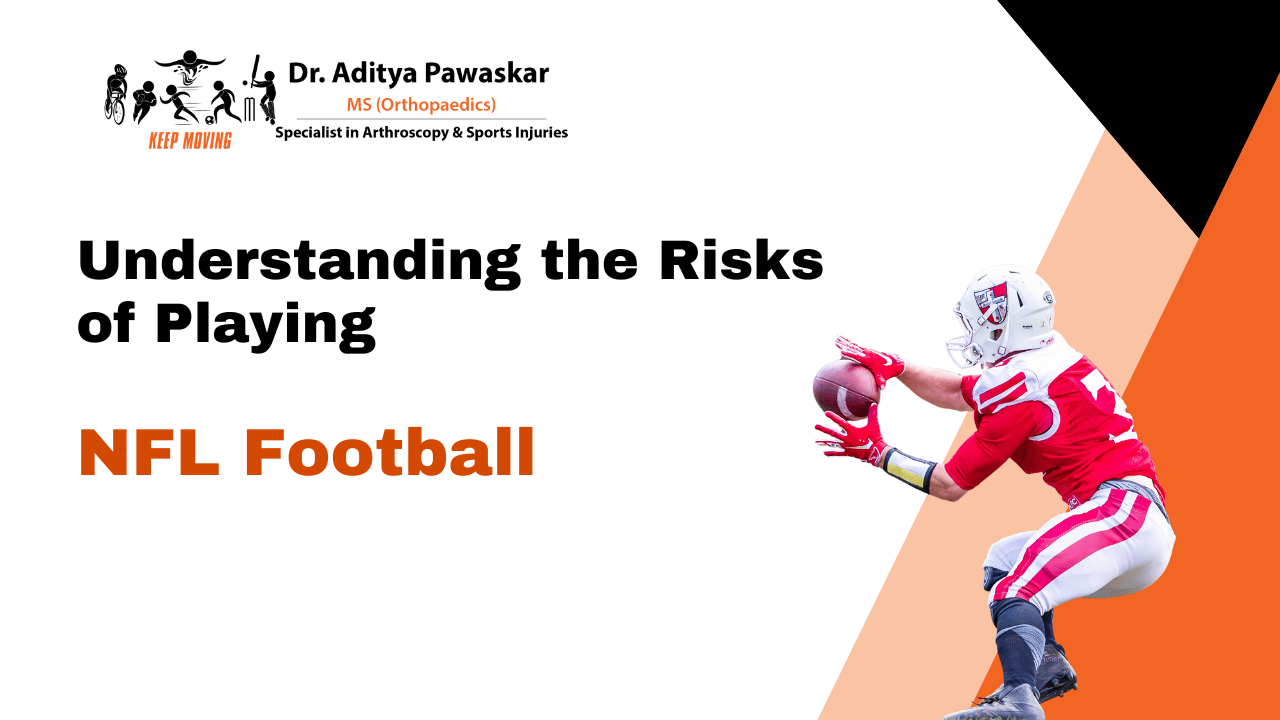 KEEP MOVING

Dr. Aditya Pawaskar
MS (Orthopaedics)
Specialist in Arthroscopy & Sports Injuries

Understanding the Risks of Playing

NFL Football